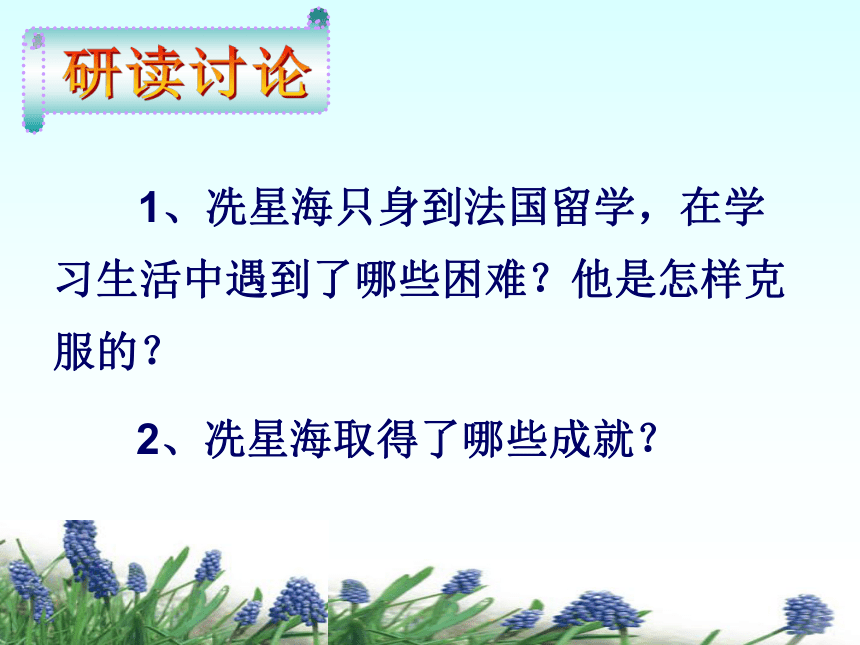 研读讨论

1、冼星海只身到法国留学，在学习生活中遇到了哪些困难？他是怎样克服的？

2、冼星海取得了哪些成就？